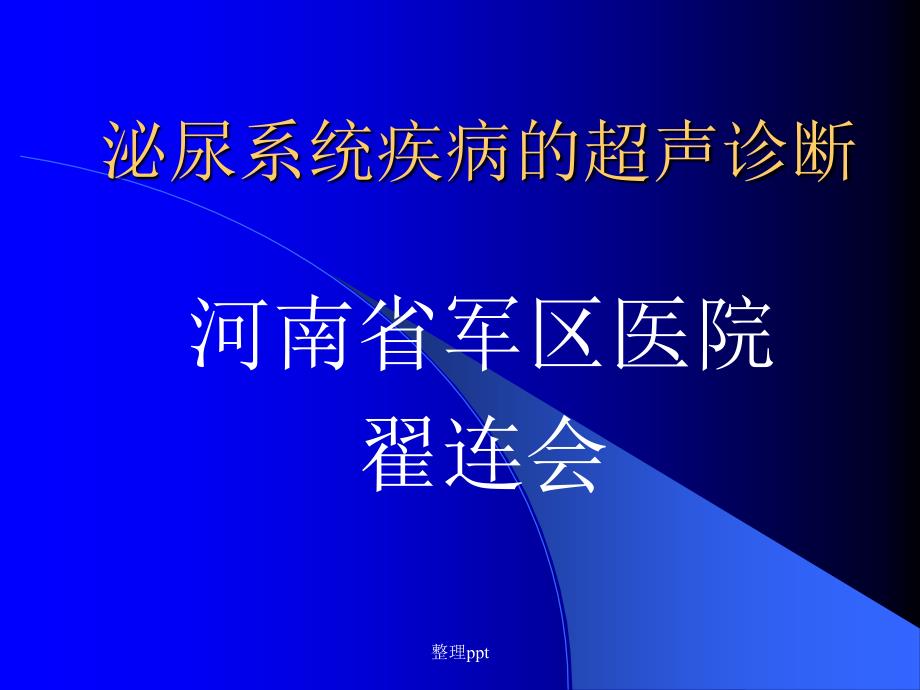 泌尿系统疾病的超声诊断

河南省军区医院
翟连会

整理ppt